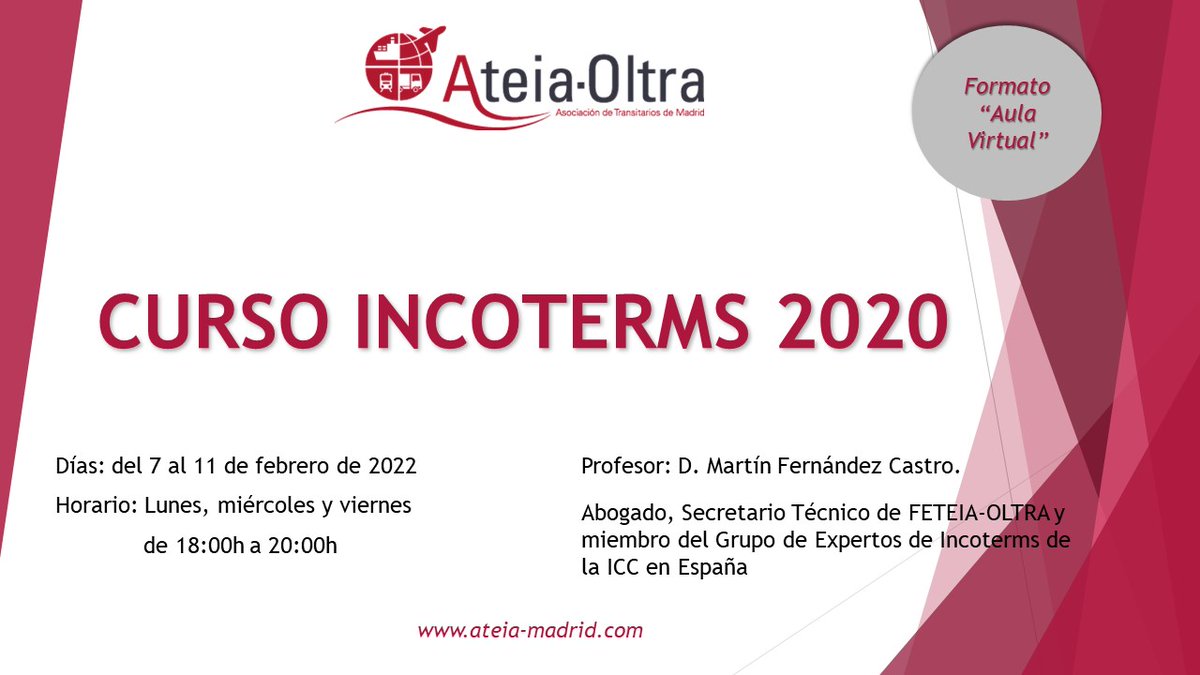 Ateia-Oltra
Asociación de Transitarios de Madrid

Formato "Aula Virtual"

CURSO INCOTERMS 2020

Días: del 7 al 11 de febrero de 2022

Horario: Lunes, miércoles y viernes de 18:00h a 20:00h

Profesor: D. Martín Fernández Castro.

Abogado, Secretario Técnico de FETEIA-OLTRA y miembro del Grupo de Expertos de Incoterms de la ICC en España

www.ateia-madrid.com